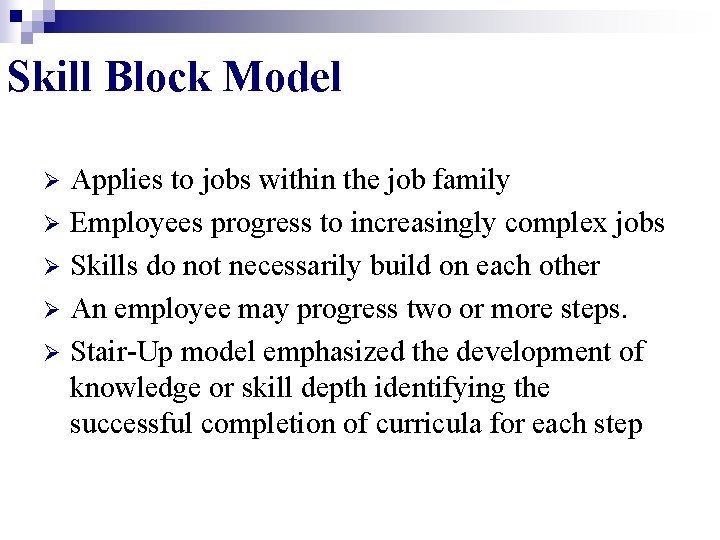 Skill Block Model

➢ Applies to jobs within the job family
➢ Employees progress to increasingly complex jobs
➢ Skills do not necessarily build on each other
➢ An employee may progress two or more steps.
➢ Stair-Up model emphasized the development of knowledge or skill depth identifying the successful completion of curricula for each step